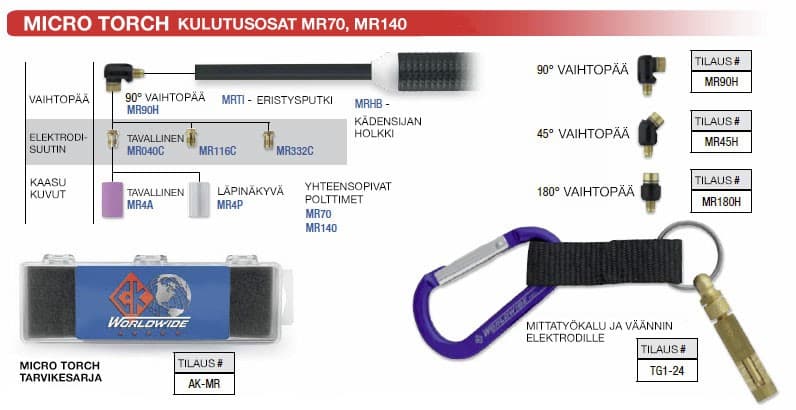 MICRO TORCH KULUTUSOSAT MR70, MR140

VAIHTOPÄÄ

90° VAIHTOPÄÄ
MR90H

MRTI - ERISTYSPUTKI

MRHB - KÄDENSIJAN HOLKKI

ELEKTRODI-SUUTIN

TAVALLINEN
MR040C

MR116C

MR332C

KAASU KUVUT

TAVALLINEN
MR4A

LÄPINÄKYVÄ
MR4P

YHTEENSOPIVAT POLTTIMET
MR70
MR140

90° VAIHTOPÄÄ

| TILAUS # |
|---|
| MR90H |

45° VAIHTOPÄÄ

| TILAUS # |
|---|
| MR45H |

180° VAIHTOPÄÄ

| TILAUS # |
|---|
| MR180H |

CK
WORLDWIDE

MICRO TORCH TARVIKESARJA

| TILAUS # |
|---|
| AK-MR |

WORLDWIDE

MITTATYÖKALU JA VÄÄNNIN ELEKTRODILLE

| TILAUS # |
|---|
| TG1-24 |